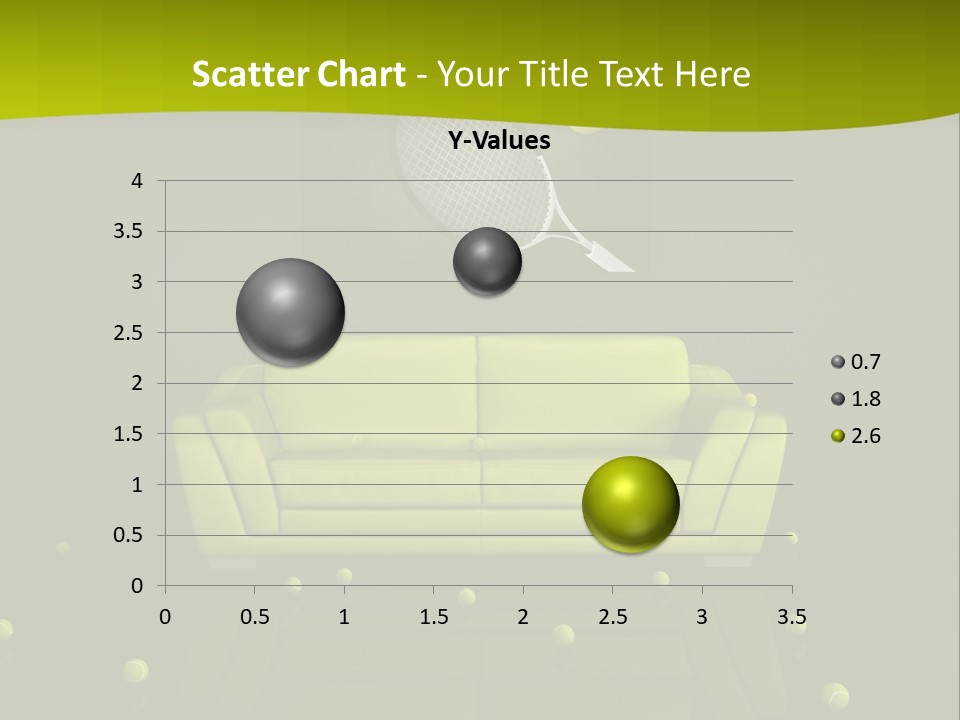 Scatter Chart - Your Title Text Here

Y-Values

4
3.5
3
2.5
2
1.5
1
0.5
0

0 0.5 1 1.5 2 2.5 3 3.5

0.7
1.8
2.6